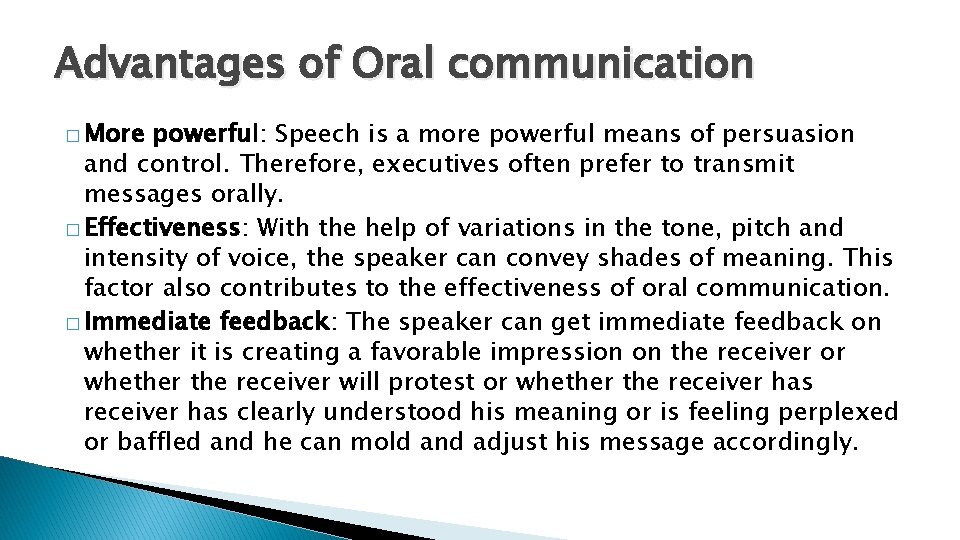 Advantages of Oral communication

□ More powerful: Speech is a more powerful means of persuasion and control. Therefore, executives often prefer to transmit messages orally.

□ Effectiveness: With the help of variations in the tone, pitch and intensity of voice, the speaker can convey shades of meaning. This factor also contributes to the effectiveness of oral communication.

□ Immediate feedback: The speaker can get immediate feedback on whether it is creating a favorable impression on the receiver or whether the receiver will protest or whether the receiver has receiver has clearly understood his meaning or is feeling perplexed or baffled and he can mold and adjust his message accordingly.